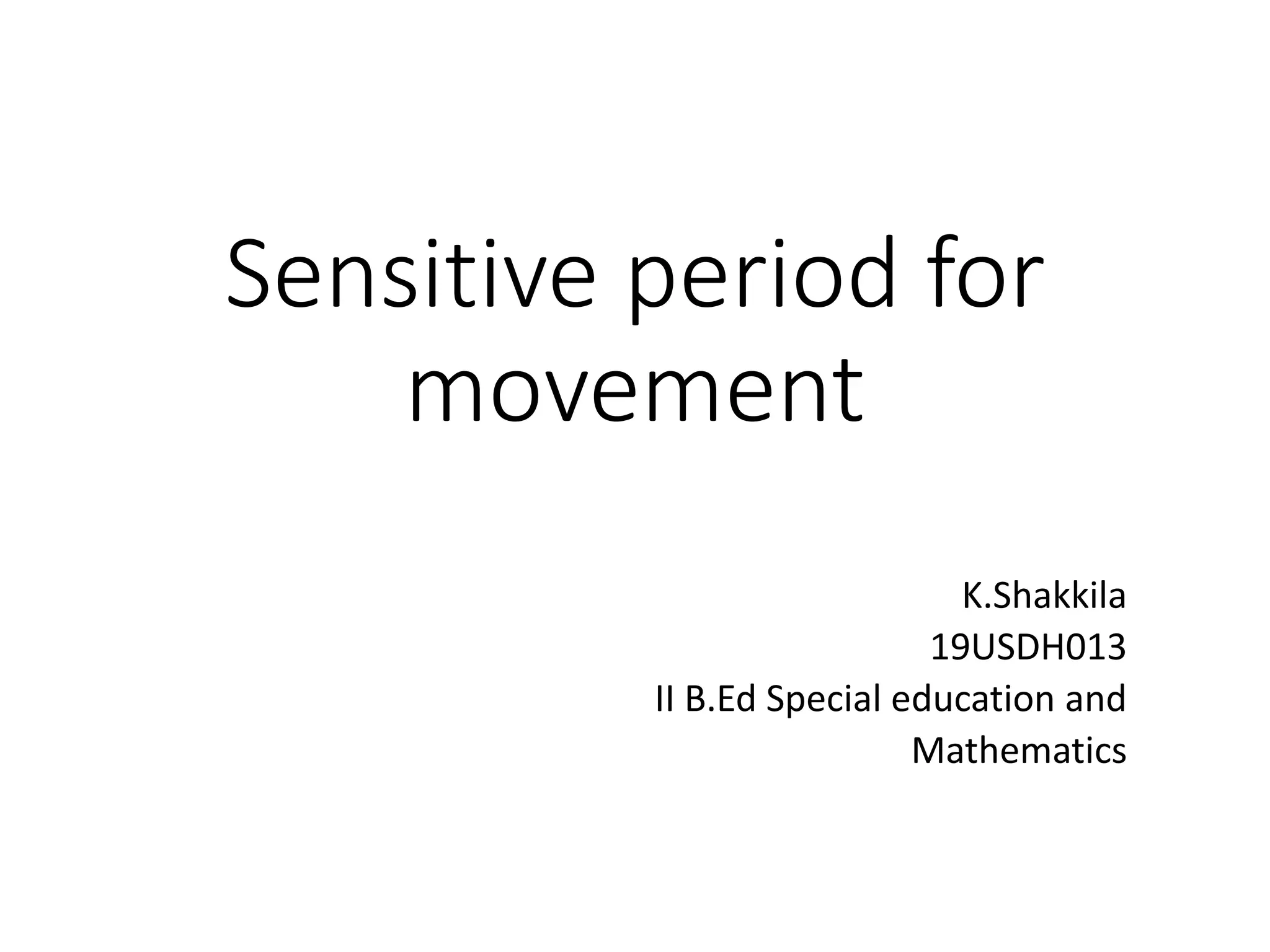 Sensitive period for movement

K.Shakkila
19USDH013
II B.Ed Special education and Mathematics